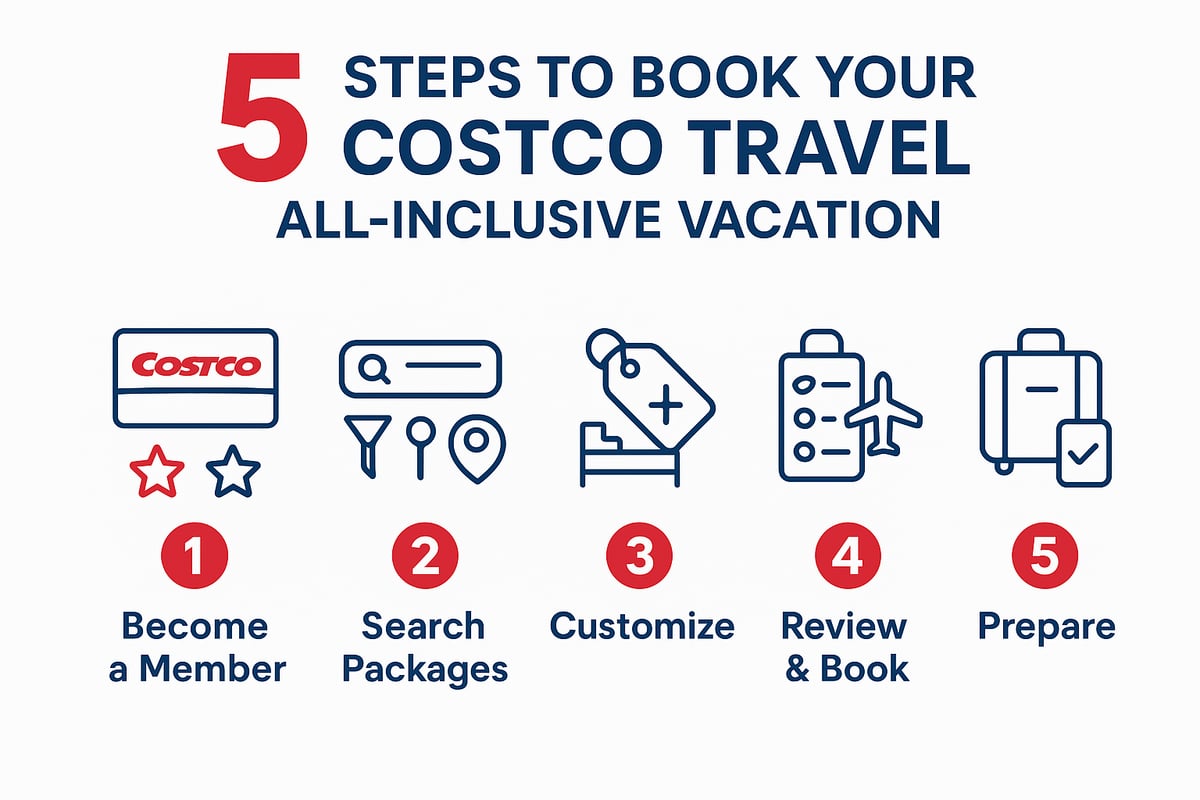 5 STEPS TO BOOK YOUR COSTCO TRAVEL ALL-INCLUSIVE VACATION

COSTCO

1
Become a Member

2
Search Packages

3
Customize

4
Review & Book

5
Prepare